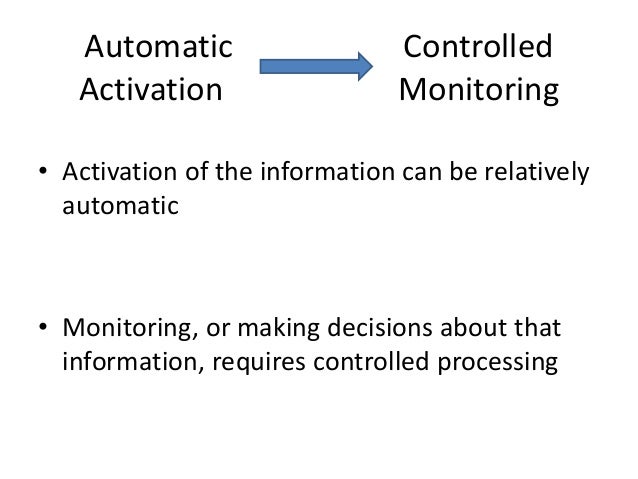 Automatic Activation

Controlled Monitoring

• Activation of the information can be relatively automatic

• Monitoring, or making decisions about that information, requires controlled processing